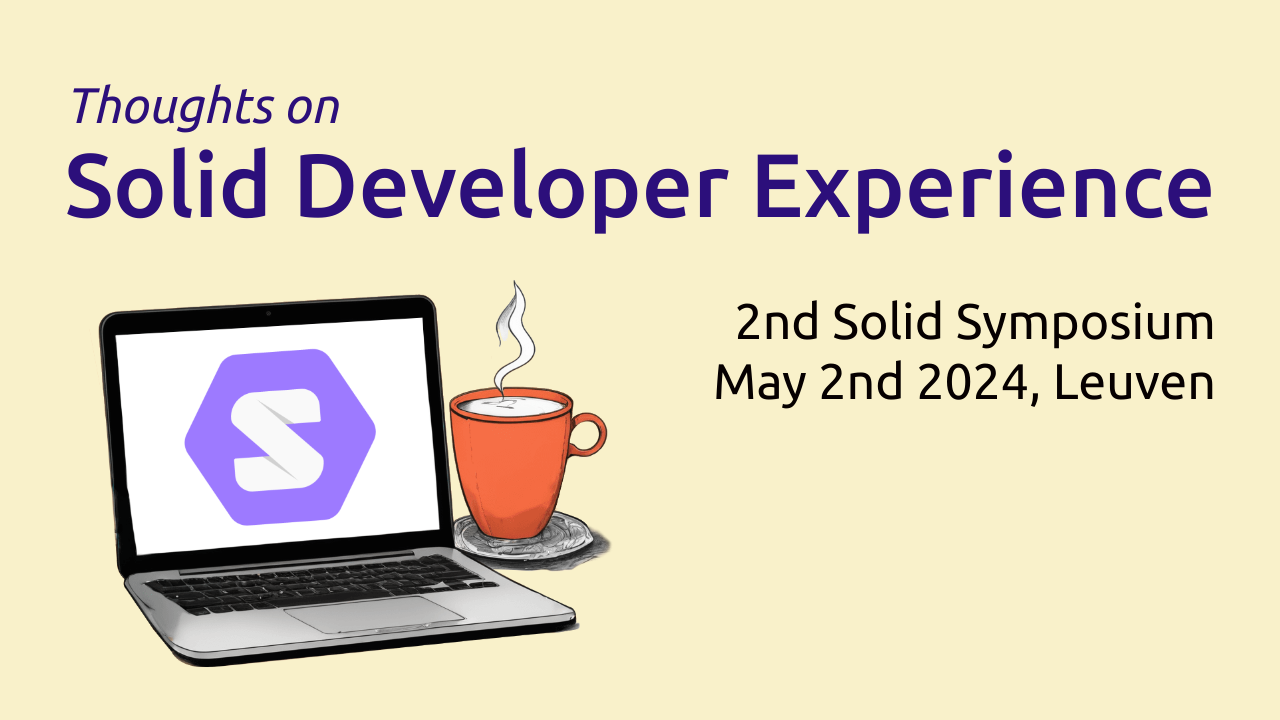 Thoughts on
Solid Developer Experience

2nd Solid Symposium
May 2nd 2024, Leuven